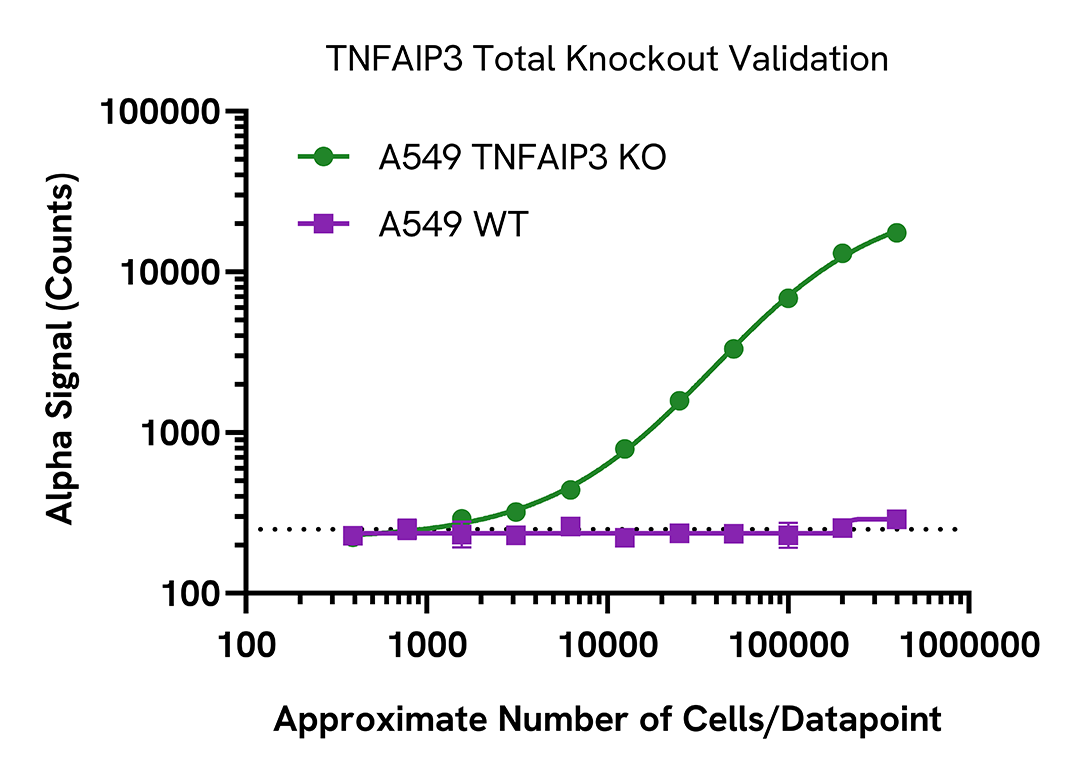 TNFAIP3 Total Knockout Validation

A549 TNFAIP3 KO
A549 WT

Alpha Signal (Counts)

100000
10000
1000
100

100
1000
10000
100000
1000000

Approximate Number of Cells/Datapoint